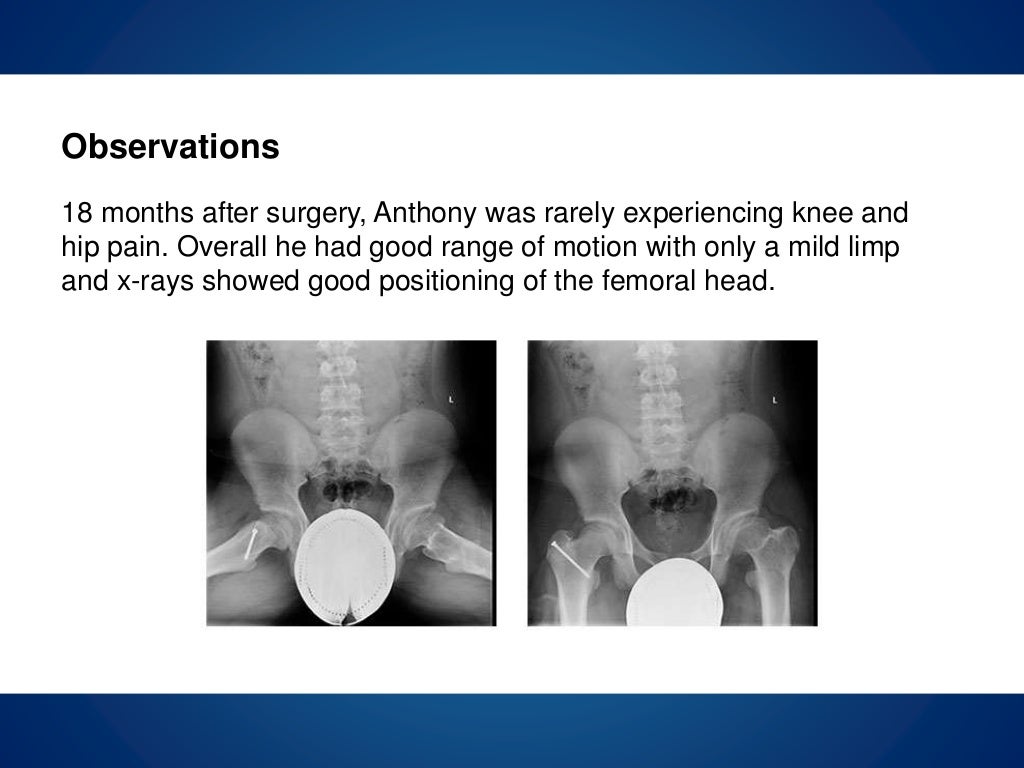 Observations

18 months after surgery, Anthony was rarely experiencing knee and hip pain. Overall he had good range of motion with only a mild limp and x-rays showed good positioning of the femoral head.

L

L